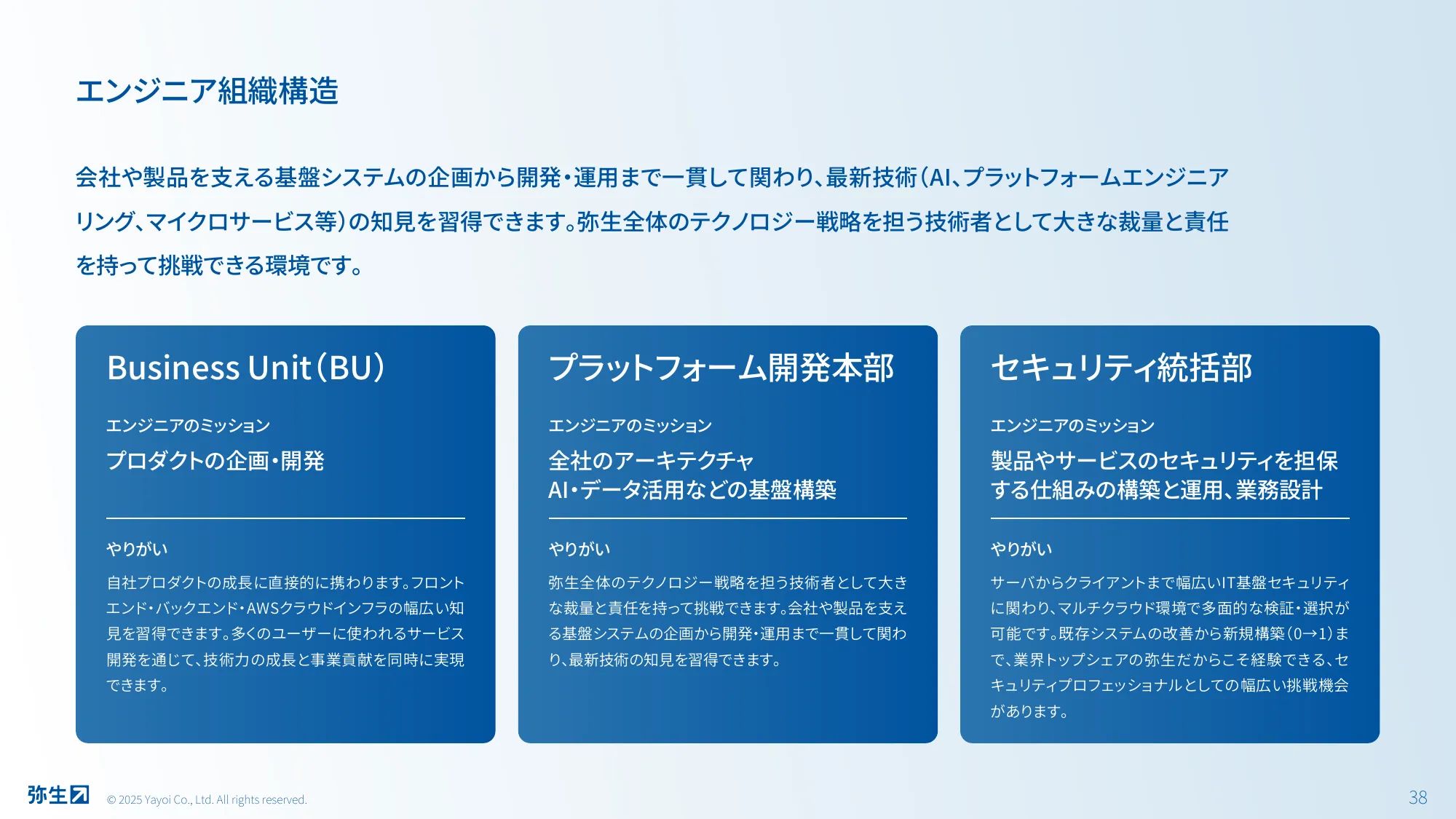 エンジニア組織構造

会社や製品を支える基盤システムの企画から開発・運用まで一貫して関わり、最新技術（AI、プラットフォームエンジニアリング、マイクロサービス等）の知見を習得できます。弥生全体のテクノロジー戦略を担う技術者として大きな裁量と責任を持って挑戦できる環境です。

Business Unit（BU）

エンジニアのミッション

プロダクトの企画・開発

やりがい

自社プロダクトの成長に直接的に携わります。フロントエンド・バックエンド・AWSクラウドインフラの幅広い知見を習得できます。多くのユーザーに使われるサービス開発を通じて、技術力の成長と事業貢献を同時に実現できます。

プラットフォーム開発本部

エンジニアのミッション

全社のアーキテクチャ
AI・データ活用などの基盤構築

やりがい

弥生全体のテクノロジー戦略を担う技術者として大きな裁量と責任を持って挑戦できます。会社や製品を支える基盤システムの企画から開発・運用まで一貫して関わり、最新技術の知見を習得できます。

セキュリティ統括部

エンジニアのミッション

製品やサービスのセキュリティを担保する仕組みの構築と運用、業務設計

やりがい

サーバからクライアントまで幅広いIT基盤セキュリティに関わり、マルチクラウド環境で多面的な検証・選択が可能です。既存システムの改善から新規構築（0→1）まで、業界トップシェアの弥生だからこそ経験できる、セキュリティプロフェッショナルとしての幅広い挑戦機会があります。

弥生

© 2025 Yayoi Co., Ltd. All rights reserved.

38